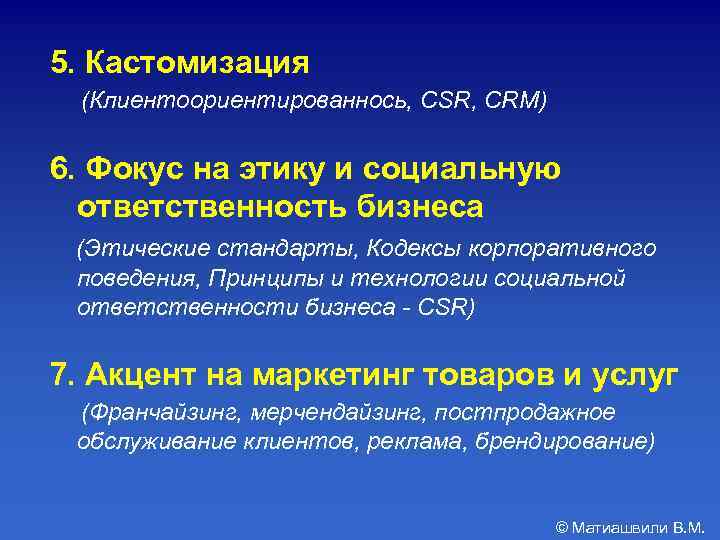 5. Кастомизация

(Клиентоориентированнось, CSR, CRM)

6. Фокус на этику и социальную ответственность бизнеса

(Этические стандарты, Кодексы корпоративного поведения, Принципы и технологии социальной ответственности бизнеса - CSR)

7. Акцент на маркетинг товаров и услуг

(Франчайзинг, мерчендайзинг, постпродажное обслуживание клиентов, реклама, брендирование)

© Матиашвили В.М.